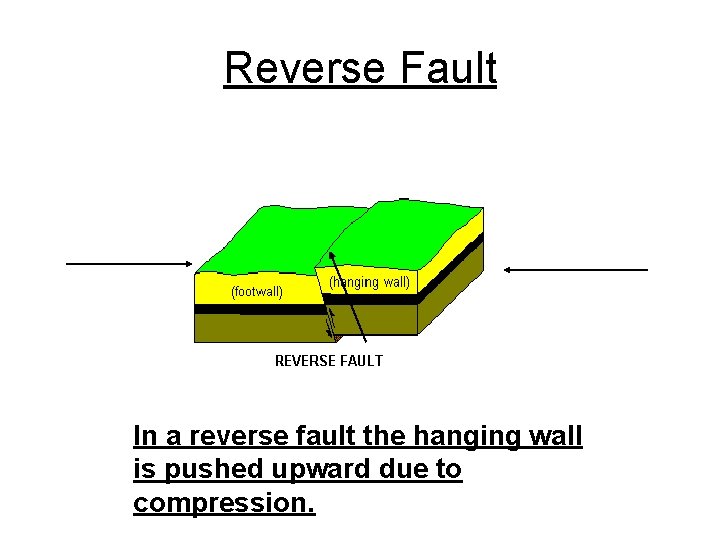 Reverse Fault

(footwall)

(hanging wall)

REVERSE FAULT

In a reverse fault the hanging wall is pushed upward due to compression.